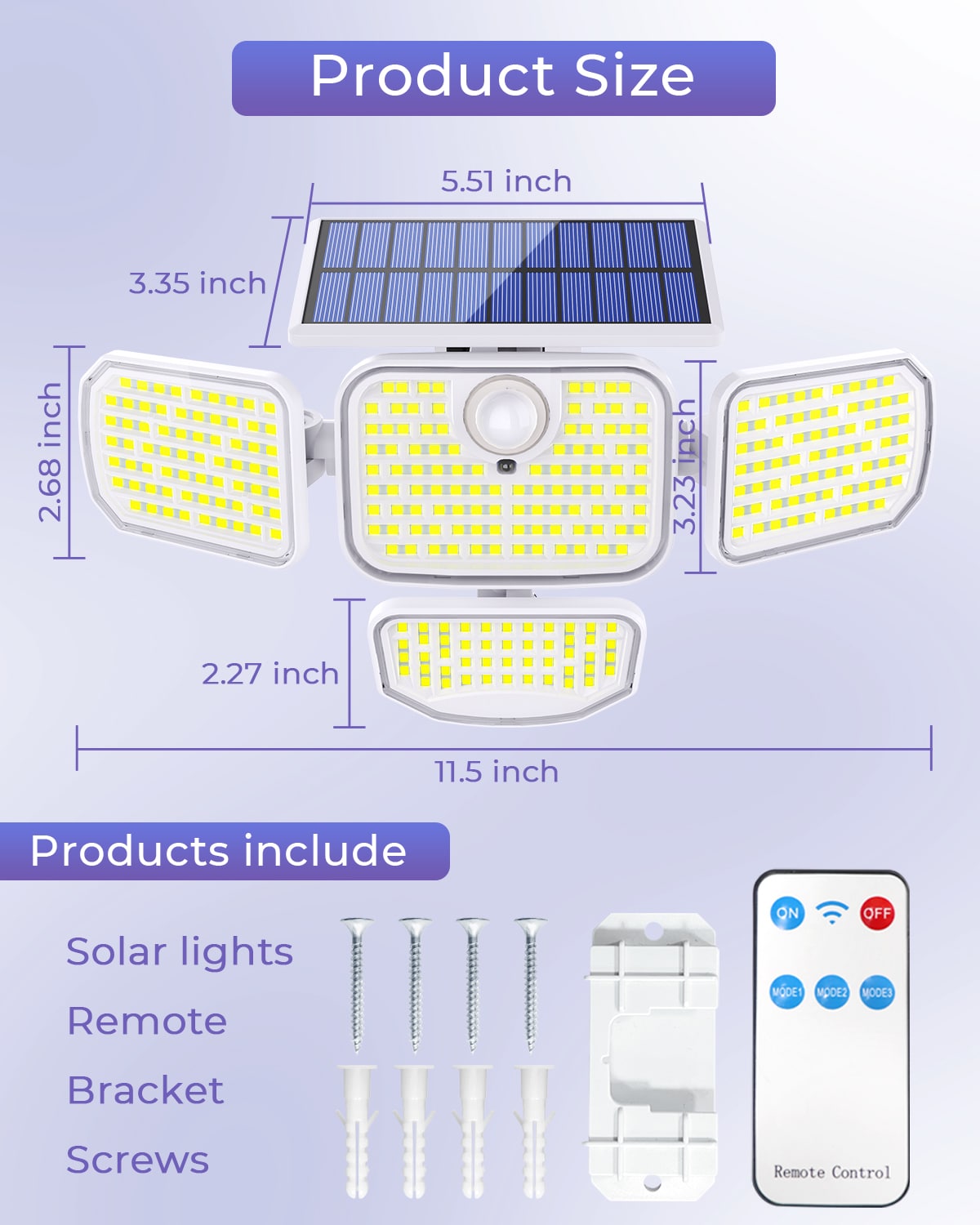 Product Size

5.51 inch

3.35 inch

2.68 inch

3.23 inch

2.27 inch

11.5 inch

Products include

Solar lights

Remote

Bracket

Screws

ON

OFF

MODE1

MODE2

MODE3

Remote Control